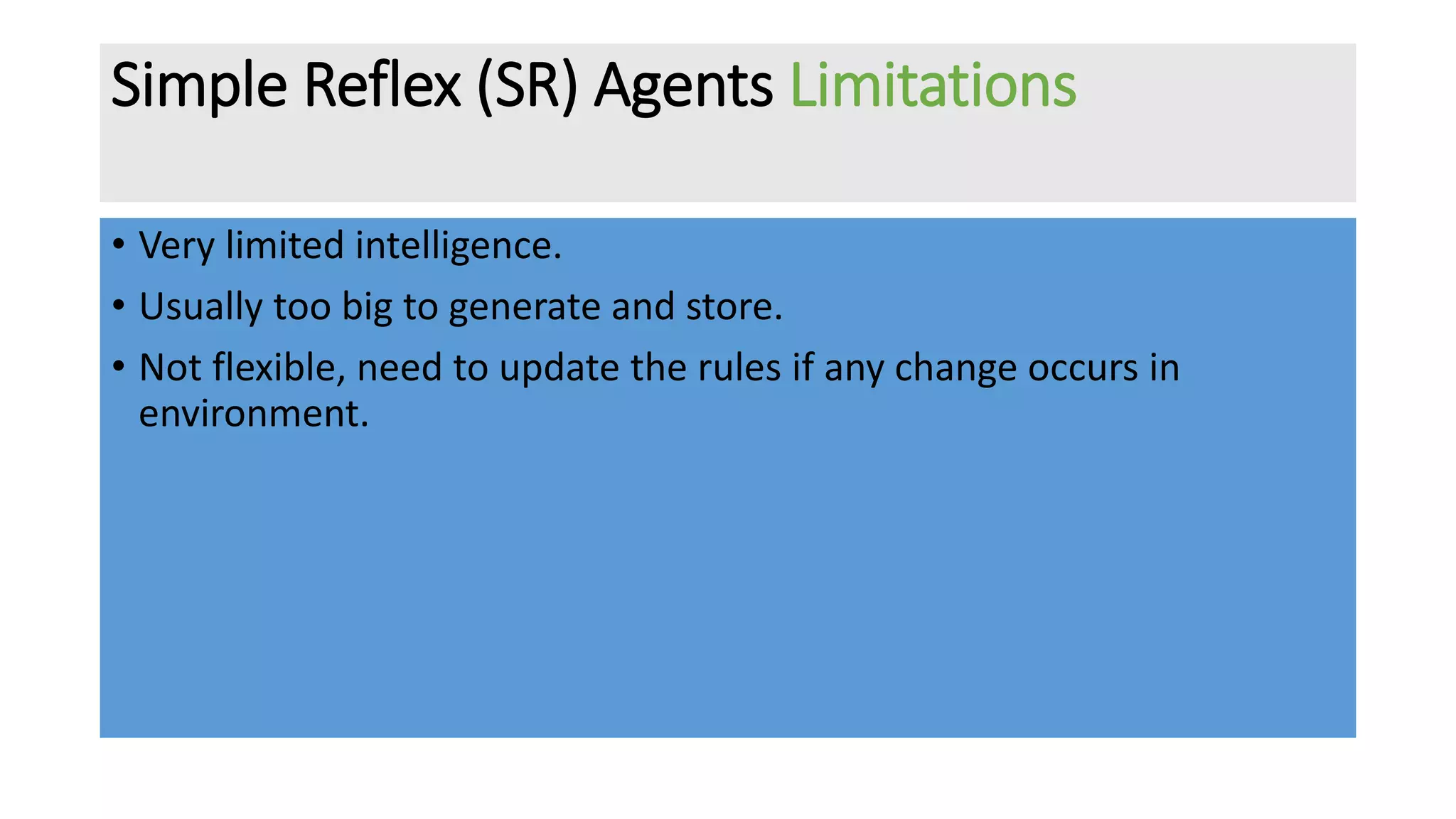 Simple Reflex (SR) Agents Limitations

• Very limited intelligence.
• Usually too big to generate and store.
• Not flexible, need to update the rules if any change occurs in environment.